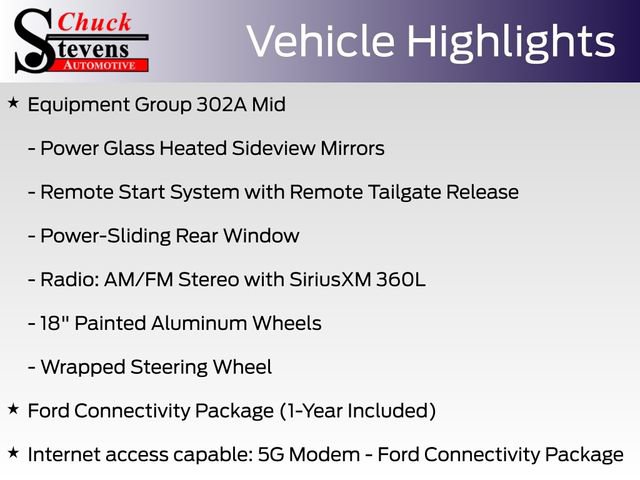 Chuck Stevens AUTOMOTIVE

Vehicle Highlights

★ Equipment Group 302A Mid

- Power Glass Heated Sideview Mirrors

- Remote Start System with Remote Tailgate Release

- Power-Sliding Rear Window

- Radio: AM/FM Stereo with SiriusXM 360L

- 18" Painted Aluminum Wheels

- Wrapped Steering Wheel

★ Ford Connectivity Package (1-Year Included)

★ Internet access capable: 5G Modem - Ford Connectivity Package